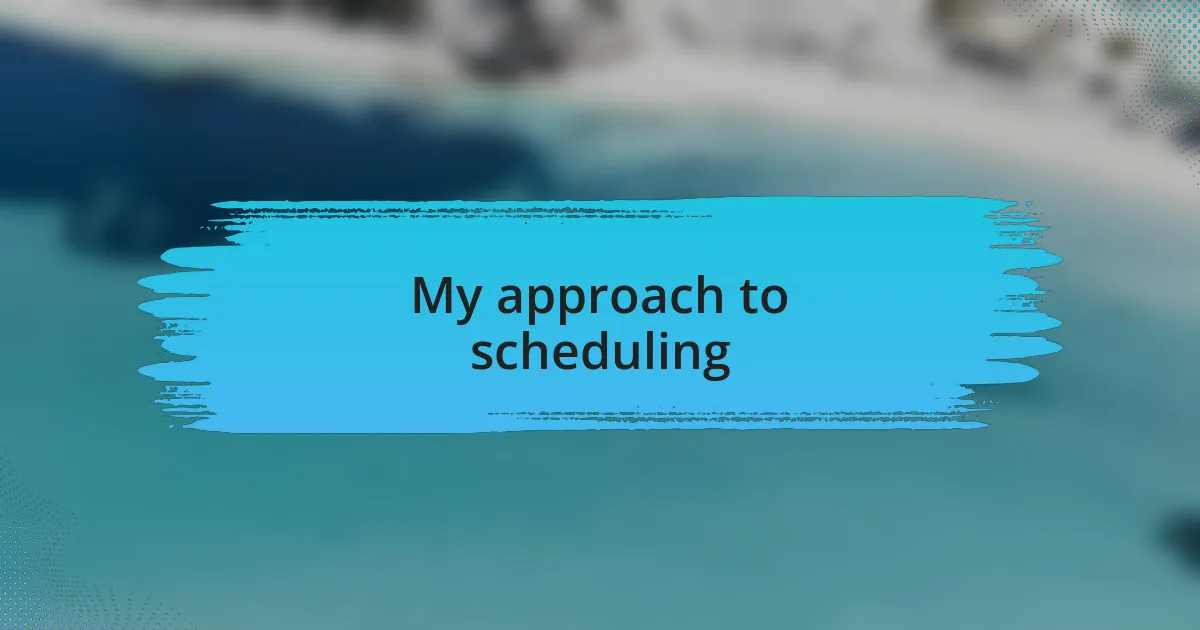 My approach to scheduling